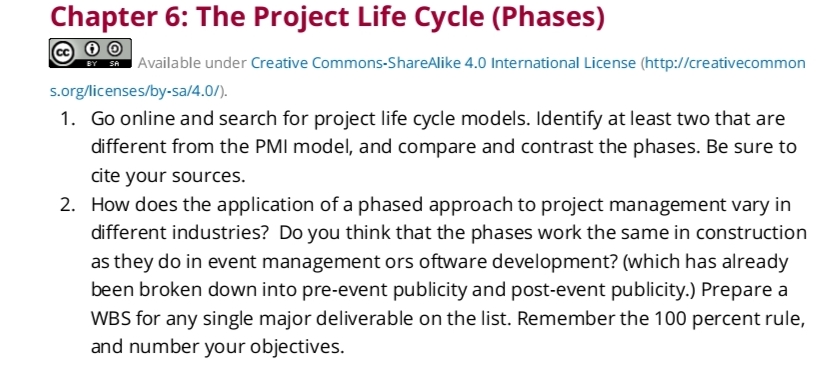 Chapter 6: The Project Life Cycle (Phases)

cc BY SA Available under Creative Commons-ShareAlike 4.0 International License (http://creativecommons.org/licenses/by-sa/4.0/).

1. Go online and search for project life cycle models. Identify at least two that are different from the PMI model, and compare and contrast the phases. Be sure to cite your sources.
2. How does the application of a phased approach to project management vary in different industries?  Do you think that the phases work the same in construction as they do in event management ors oftware development? (which has already been broken down into pre-event publicity and post-event publicity.) Prepare a WBS for any single major deliverable on the list. Remember the 100 percent rule, and number your objectives.